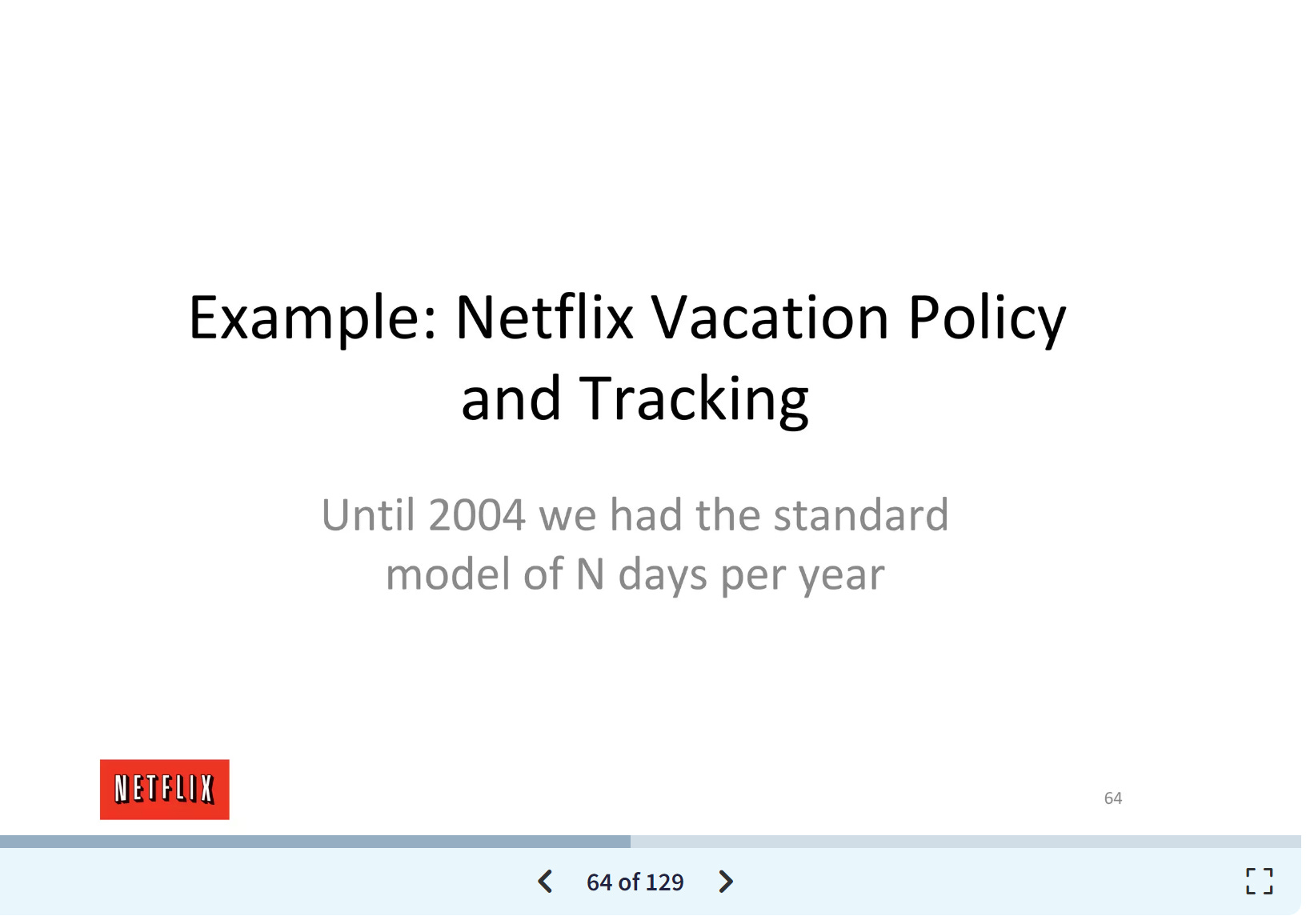 Example: Netflix Vacation Policy and Tracking

Until 2004 we had the standard model of N days per year

NETFLIX

64

64 of 129